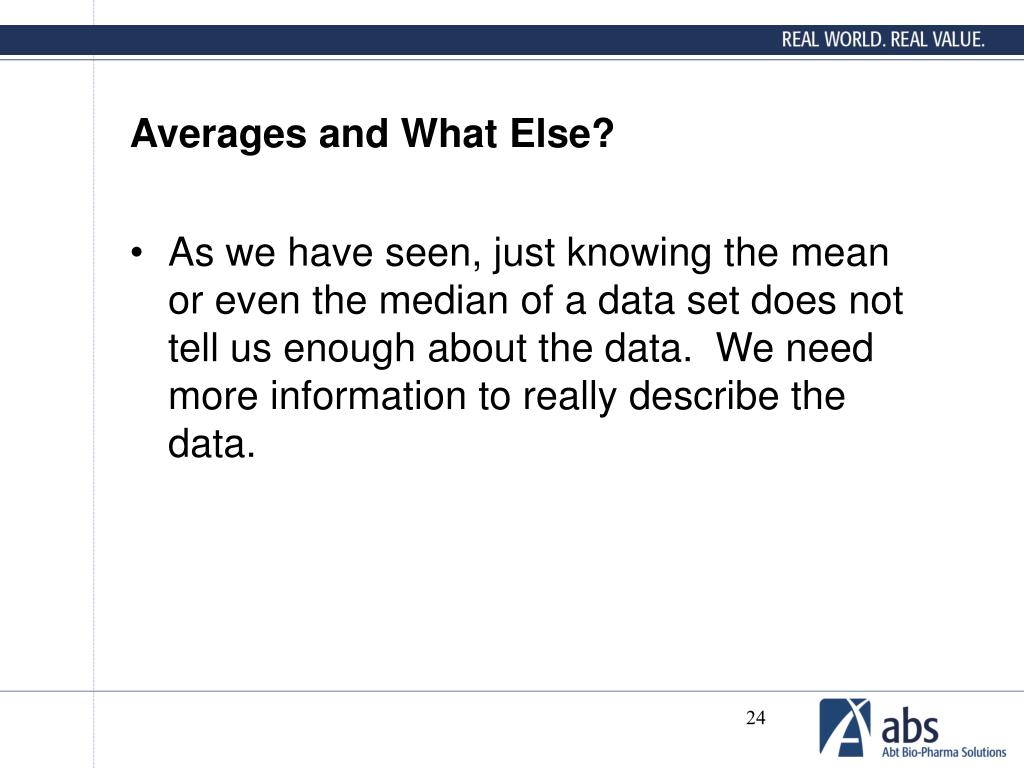 REAL WORLD. REAL VALUE.

Averages and What Else?

• As we have seen, just knowing the mean or even the median of a data set does not tell us enough about the data. We need more information to really describe the data.

24

abs
Abt Bio-Pharma Solutions